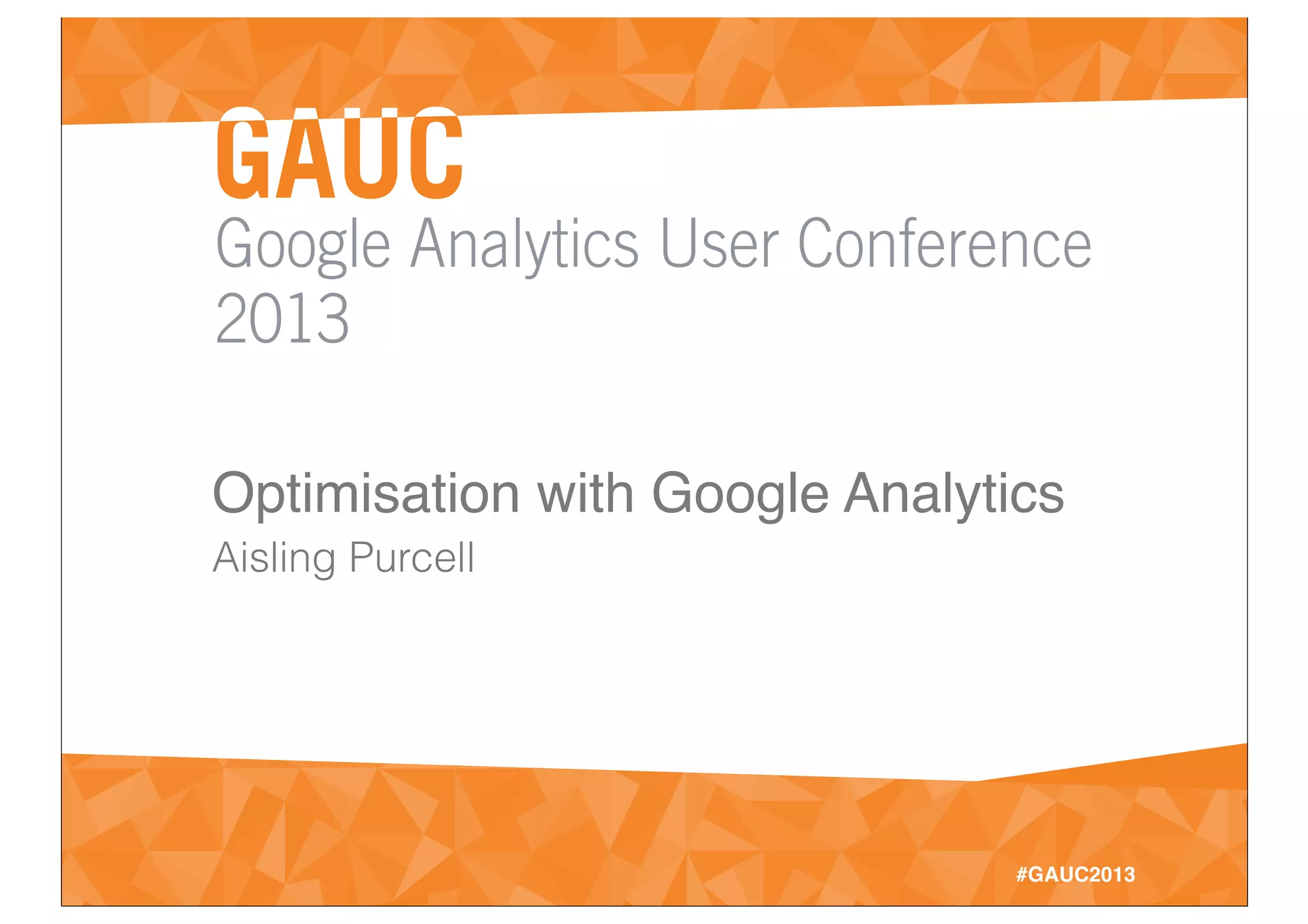 GAUC
Google Analytics User Conference 2013

Optimisation with Google Analytics
Aisling Purcell

#GAUC2013